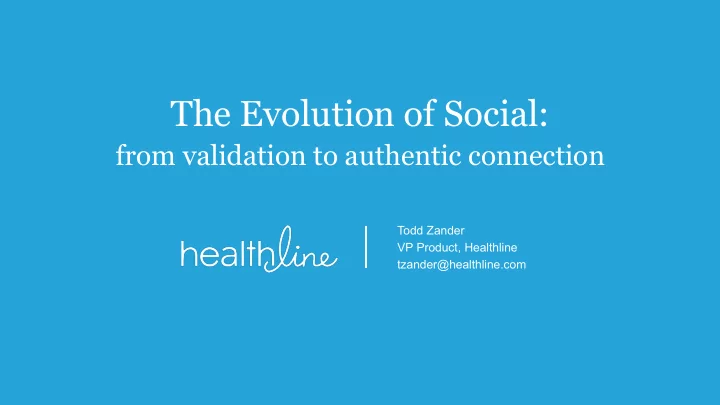 The Evolution of Social:
from validation to authentic connection

healthline

Todd Zander
VP Product, Healthline
tzander@healthline.com